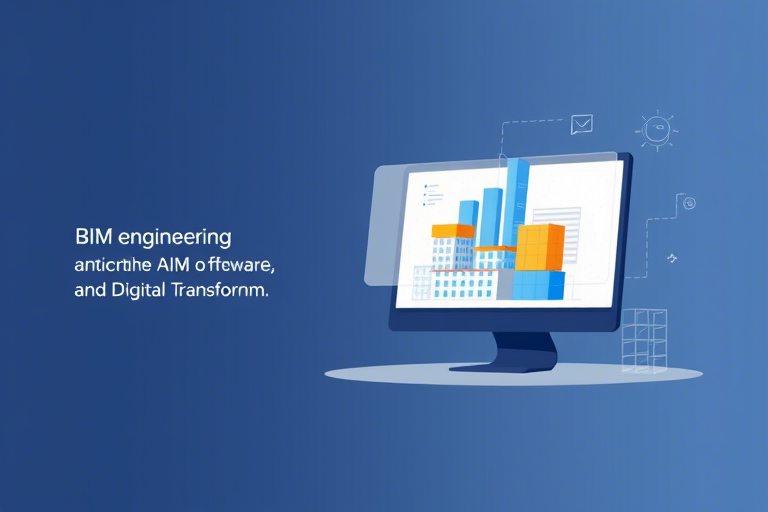 BIM engineering
anticrthe AIM offeware,
and Digital Transfornm.